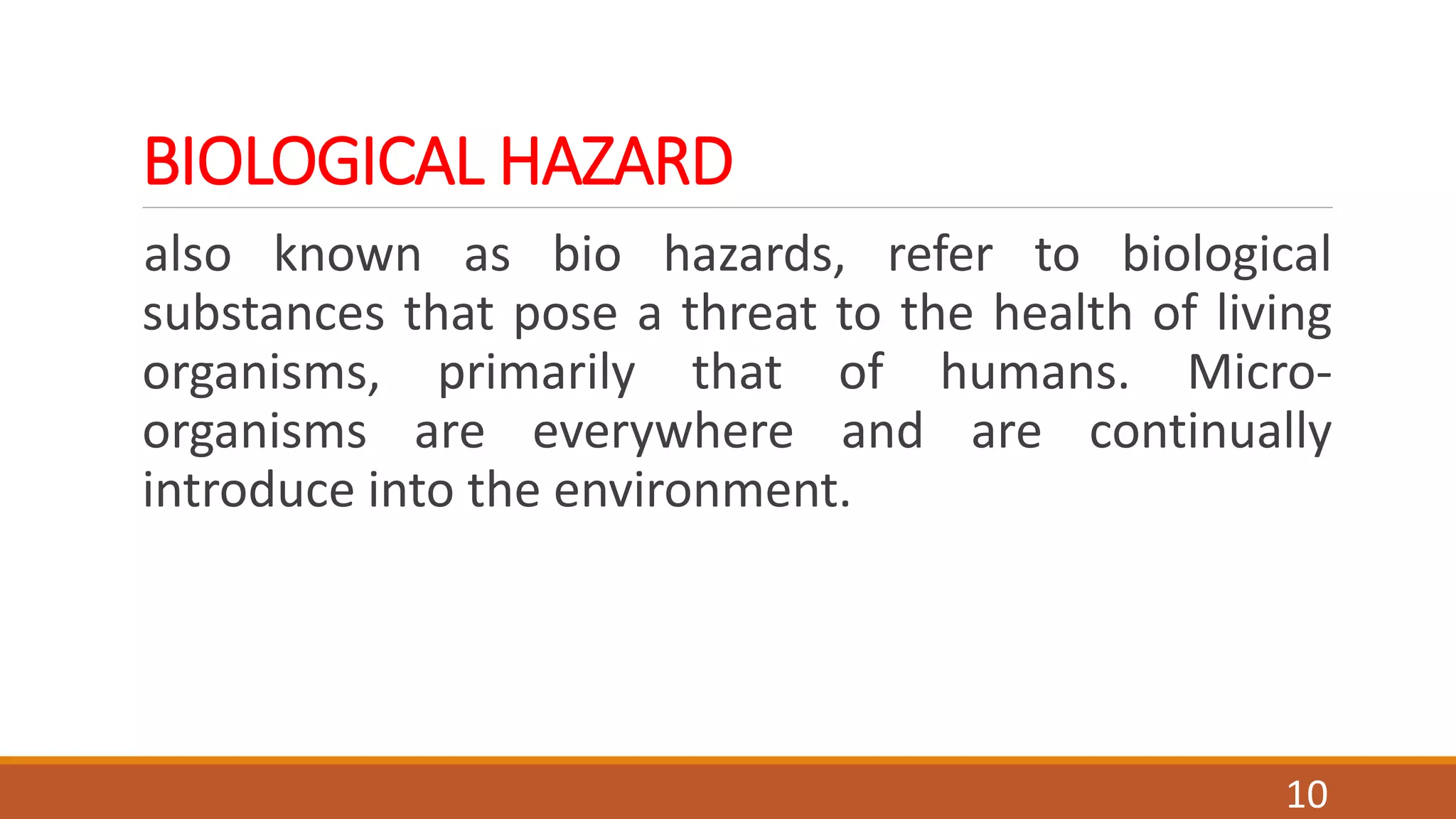 BIOLOGICAL HAZARD

also known as bio hazards, refer to biological substances that pose a threat to the health of living organisms, primarily that of humans. Micro-organisms are everywhere and are continually introduce into the environment.

10